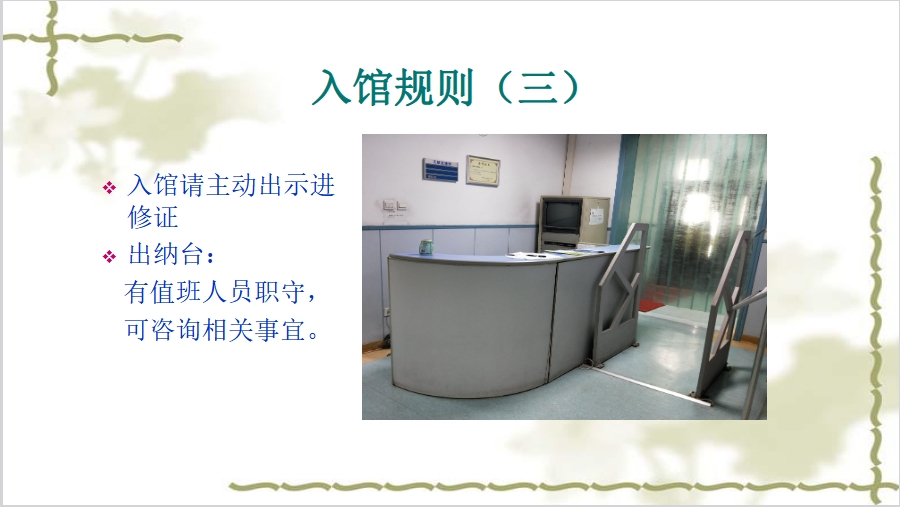 入馆规则（三）

❖ 入馆请主动出示进修证

❖ 出纳台：

有值班人员职守，可咨询相关事宜。